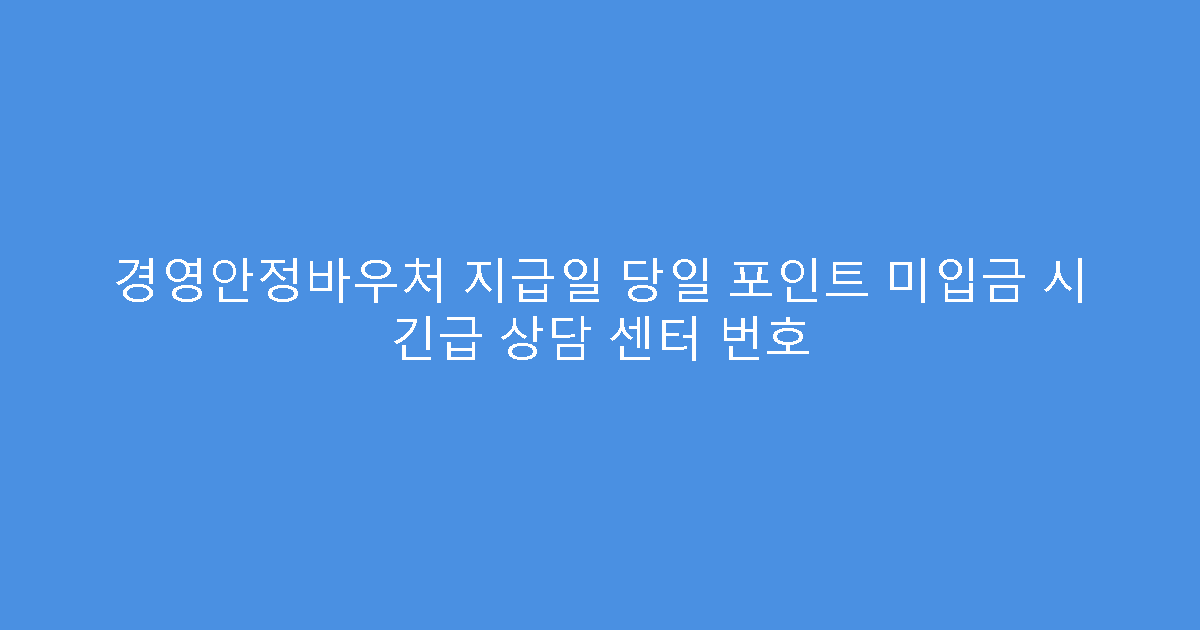 경영안정바우처 지급일 당일 포인트 미입금 시 긴급 상담 센터 번호